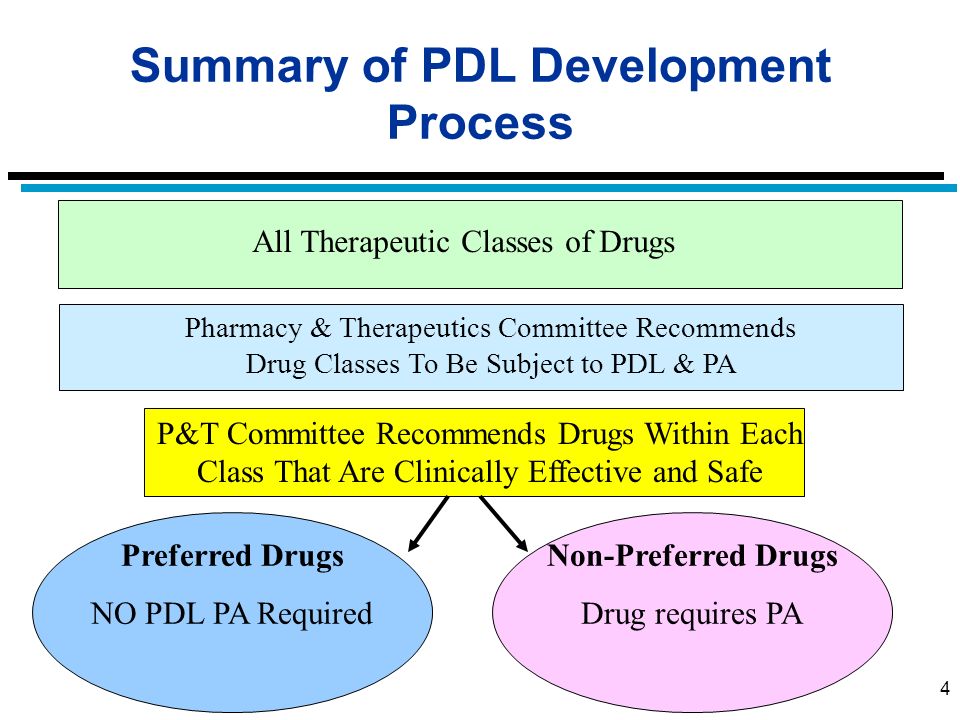 Summary of PDL Development Process

All Therapeutic Classes of Drugs

Pharmacy & Therapeutics Committee Recommends Drug Classes To Be Subject to PDL & PA

P&T Committee Recommends Drugs Within Each Class That Are Clinically Effective and Safe

Preferred Drugs
NO PDL PA Required

Non-Preferred Drugs
Drug requires PA

4